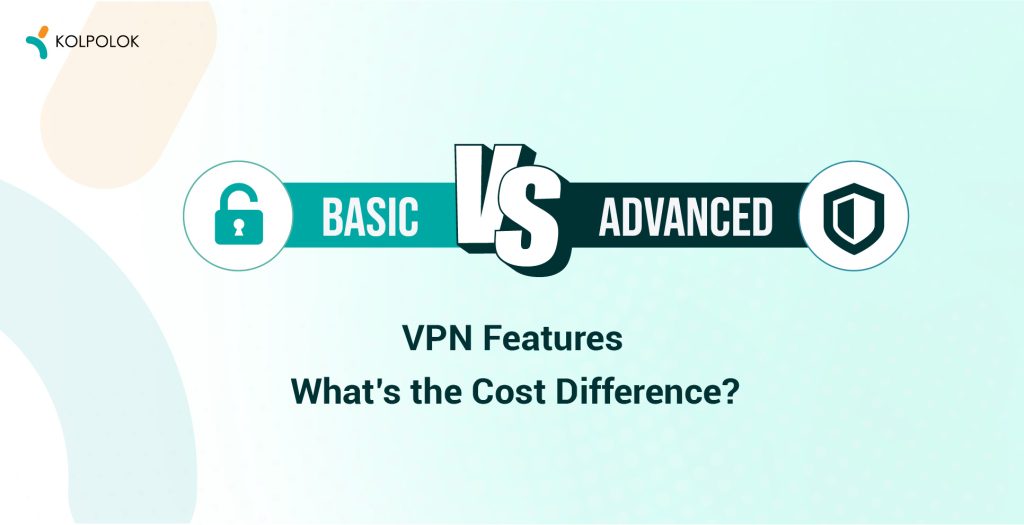 KOLPOLOK

BASIC VS ADVANCED

VPN Features
What's the Cost Difference?